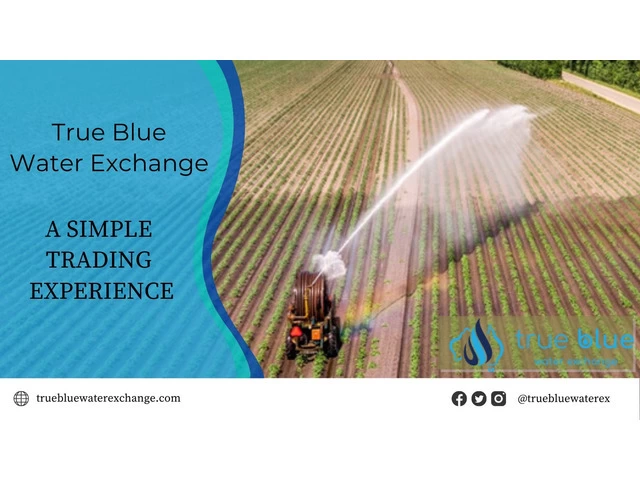 True Blue Water Exchange

A SIMPLE TRADING EXPERIENCE

true blue
water exchange

truebluewaterexchange.com

@truebluewaterex